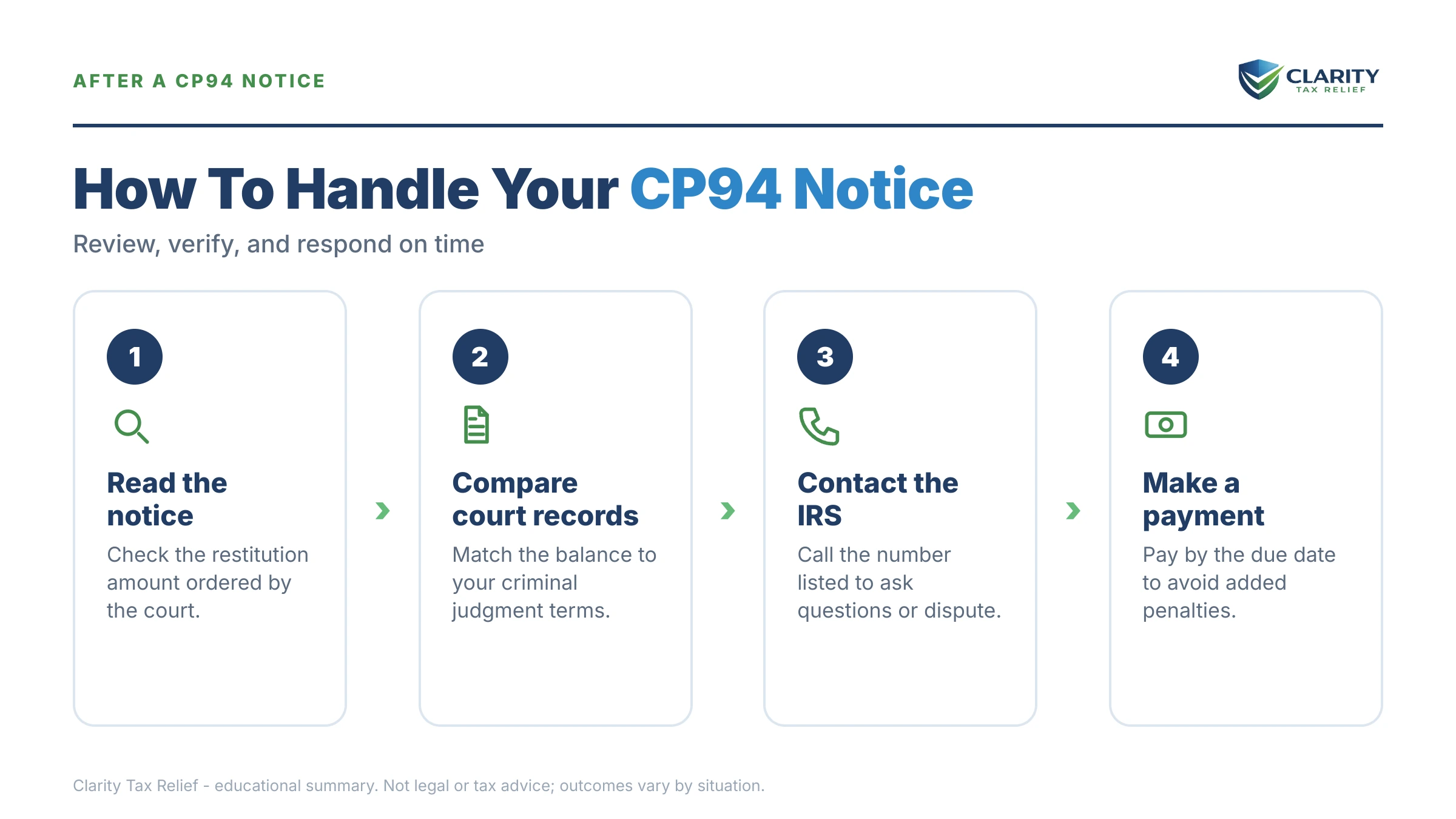 AFTER A CP94 NOTICE

CLARITY
TAX RELIEF

How To Handle Your CP94 Notice

Review, verify, and respond on time

1

Read the notice

Check the restitution amount ordered by the court.

2

Compare court records

Match the balance to your criminal judgment terms.

3

Contact the IRS

Call the number listed to ask questions or dispute.

4

Make a payment

Pay by the due date to avoid added penalties.

Clarity Tax Relief - educational summary. Not legal or tax advice; outcomes vary by situation.